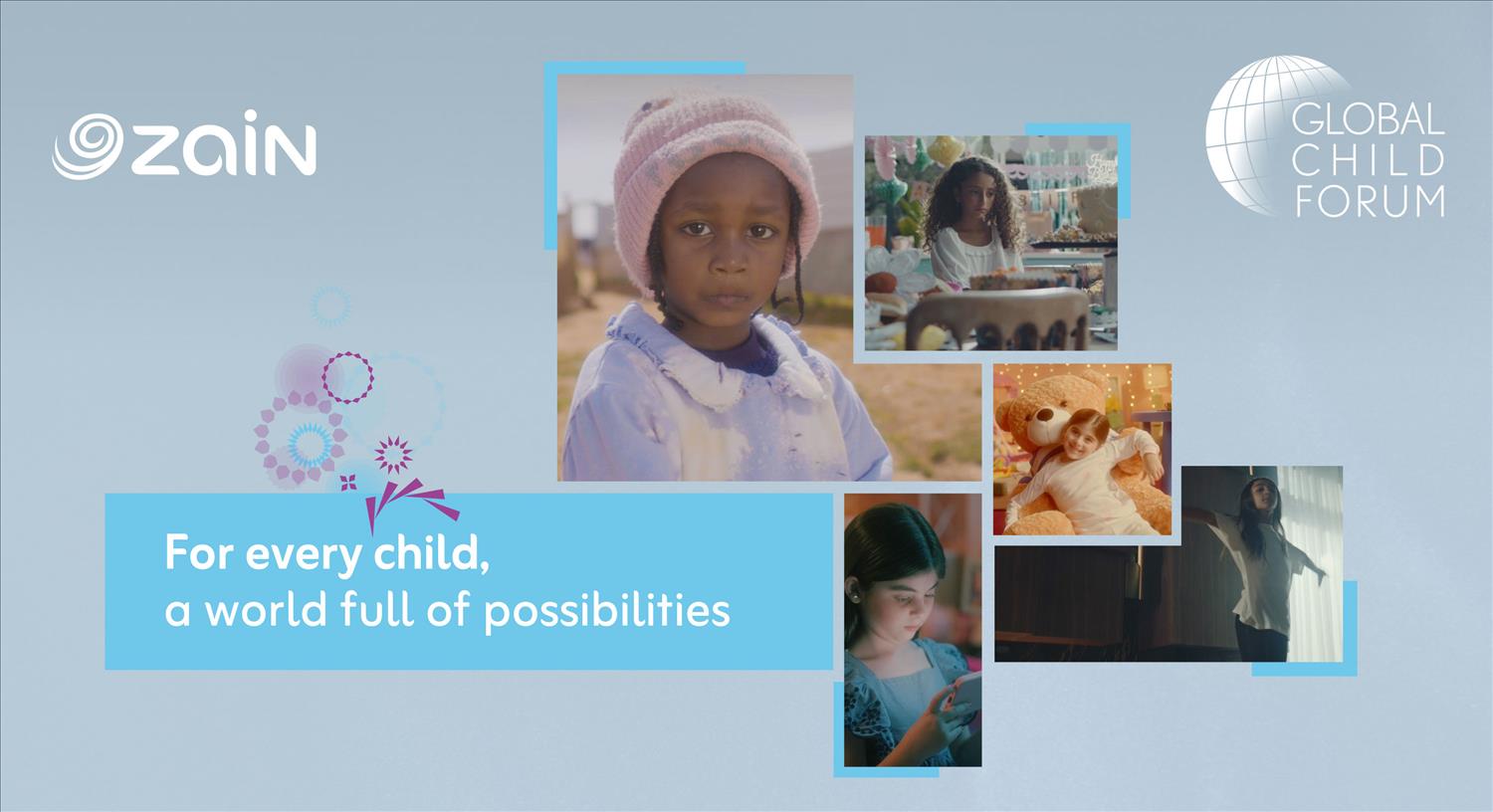 zain

GLOBAL CHILD FORUM

For every child,
a world full of possibilities